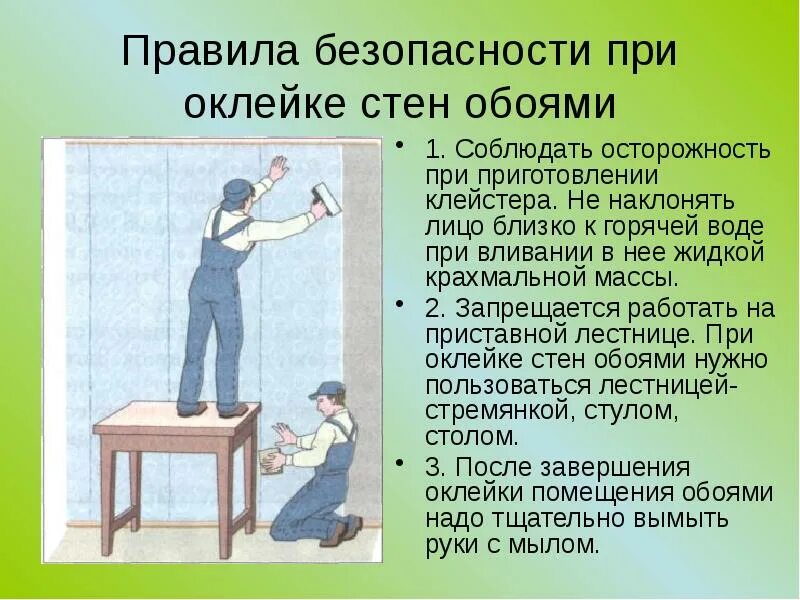 Правила безопасности при оклейке стен обоями

• 1. Соблюдать осторожность при приготовлении клейстера. Не наклонять лицо близко к горячей воде при вливании в нее жидкой крахмальной массы.

• 2. Запрещается работать на приставной лестнице. При оклейке стен обоями нужно пользоваться лестницей-стремянкой, стулом, столом.

• 3. После завершения оклейки помещения обоями надо тщательно вымыть руки с мылом.